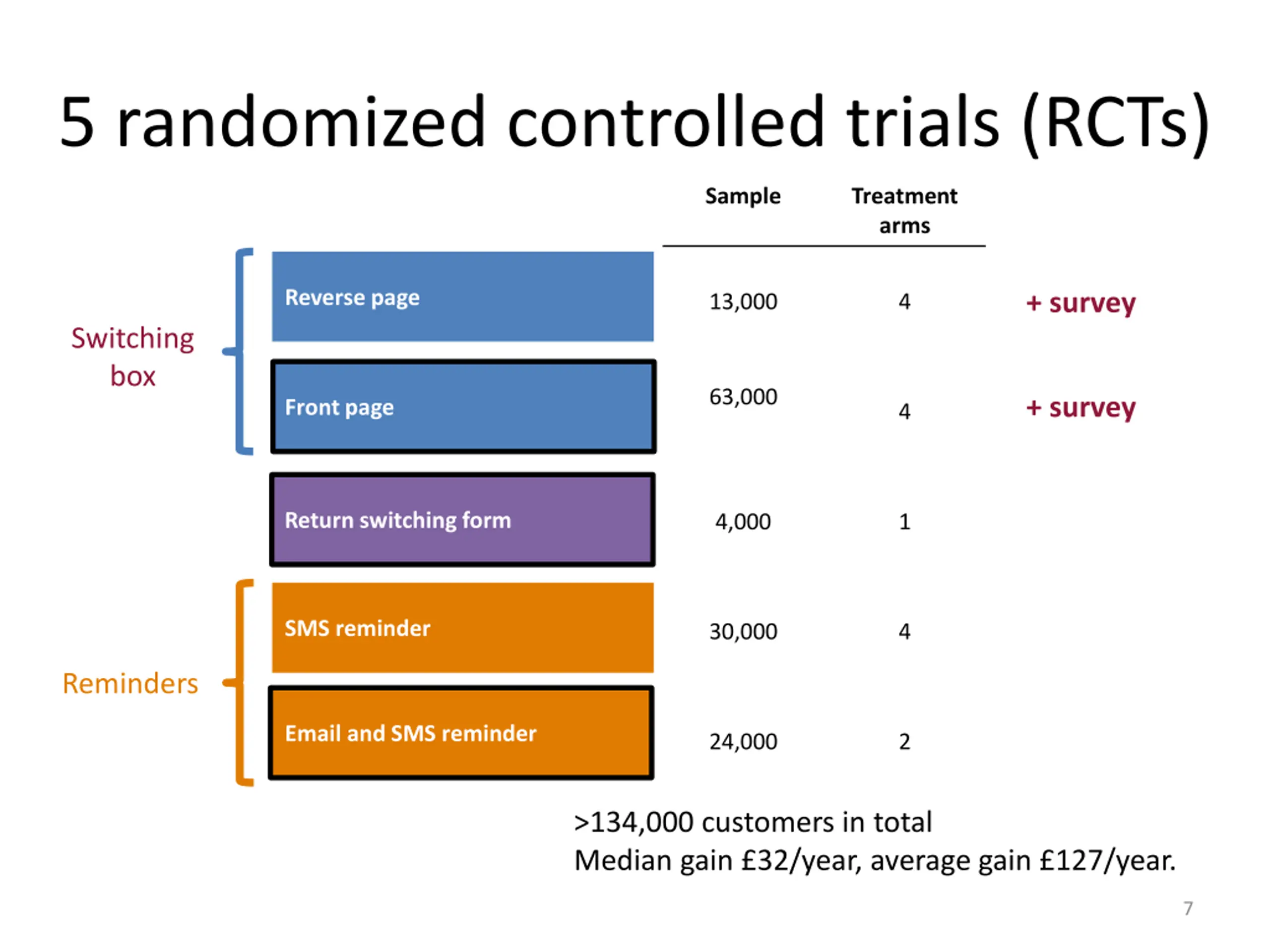 5 randomized controlled trials (RCTs)

| | | Sample | Treatment arms | |
|---|---|---|---|---|
| Switching box | Reverse page | 13,000 | 4 | + survey |
| | Front page | 63,000 | 4 | + survey |
| | Return switching form | 4,000 | 1 | |
| Reminders | SMS reminder | 30,000 | 4 | |
| | Email and SMS reminder | 24,000 | 2 | |

>134,000 customers in total
Median gain £32/year, average gain £127/year.

7